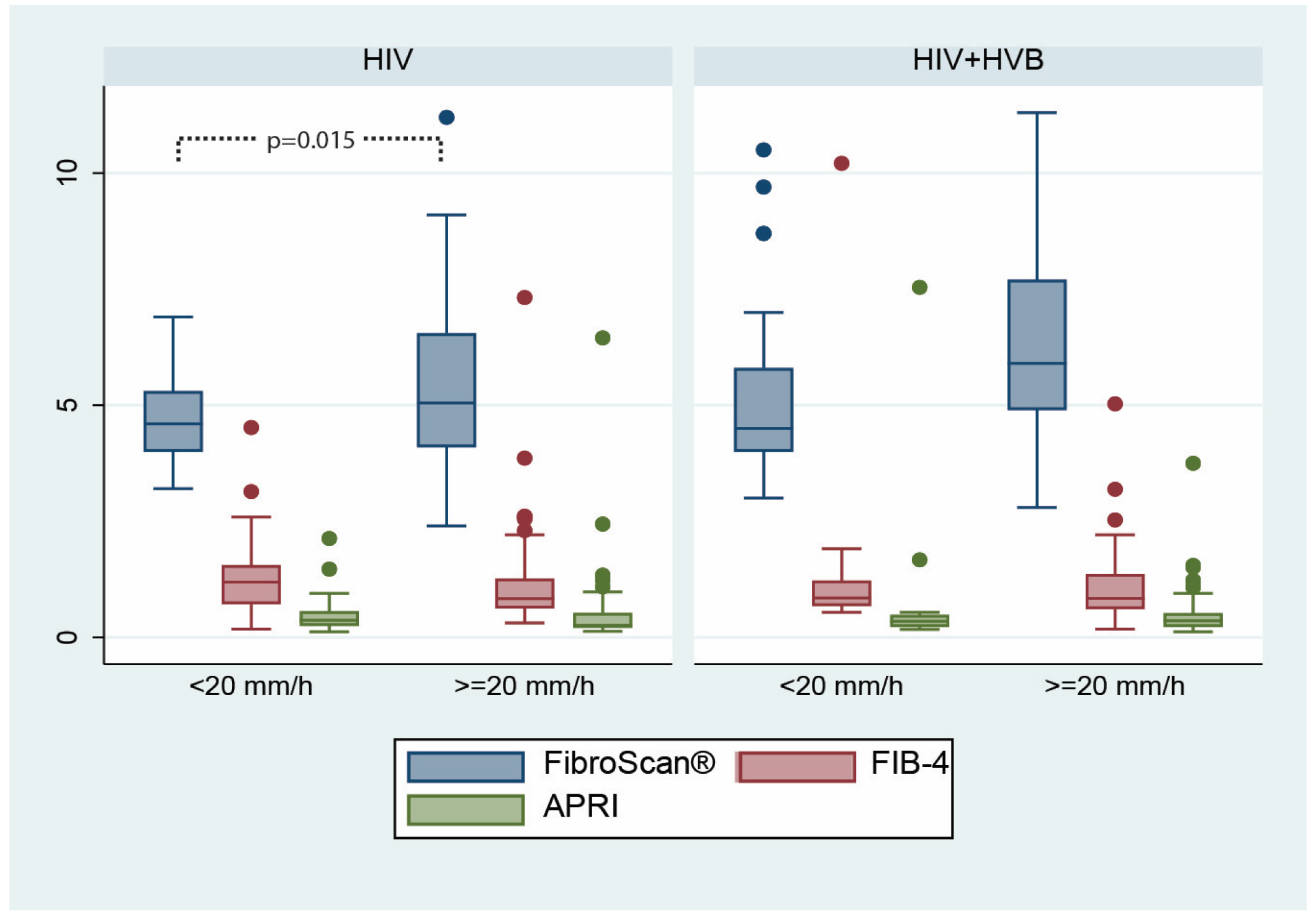 HIV

HIV+HVB

p=0.015

10

5

0

<20 mm/h

>=20 mm/h

<20 mm/h

>=20 mm/h

FibroScan®

FIB-4

APRI